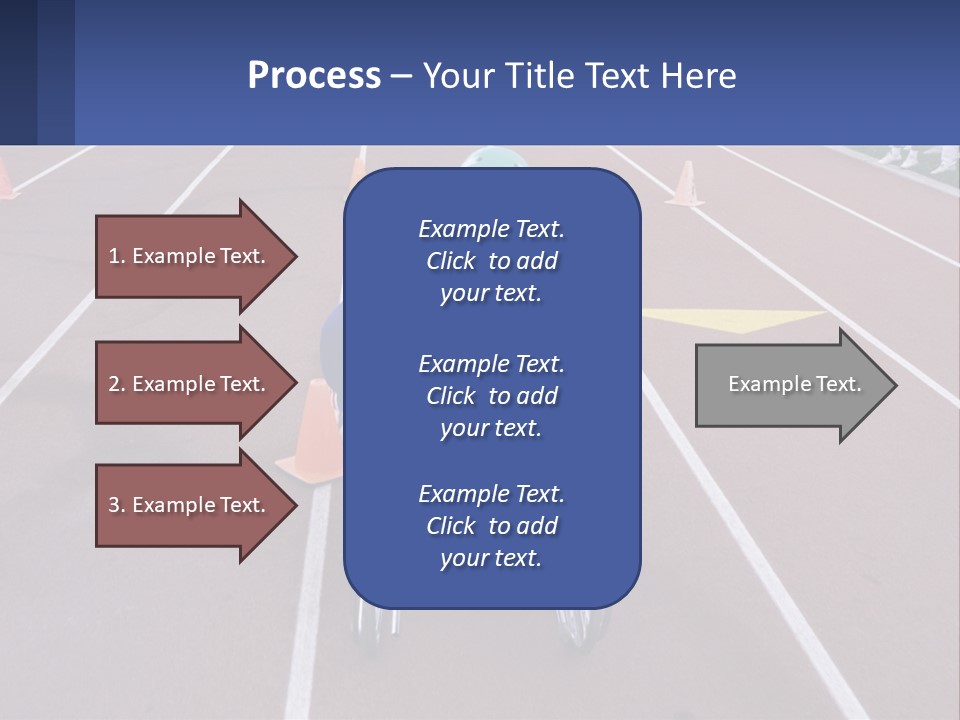 Process – Your Title Text Here

1. Example Text.

2. Example Text.

3. Example Text.

Example Text. Click to add your text.

Example Text. Click to add your text.

Example Text. Click to add your text.

Example Text.